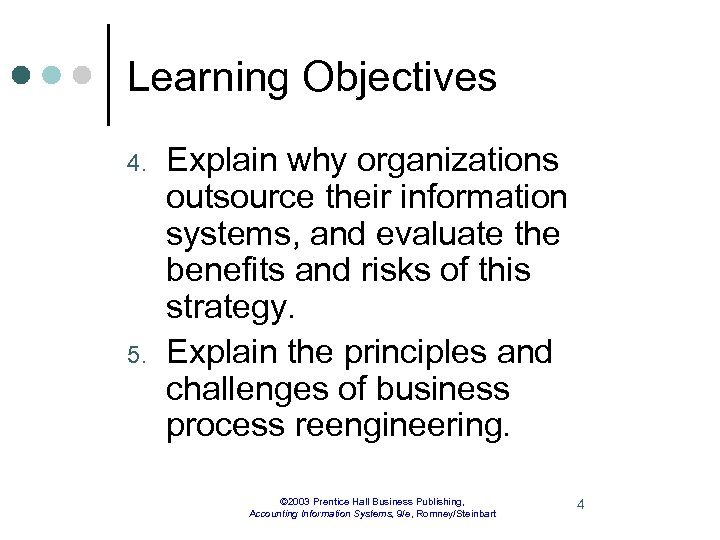 Learning Objectives

4. Explain why organizations outsource their information systems, and evaluate the benefits and risks of this strategy.

5. Explain the principles and challenges of business process reengineering.

©2003 Prentice Hall Business Publishing,
Accounting Information Systems, 9/e, Romney/Steinbart

4